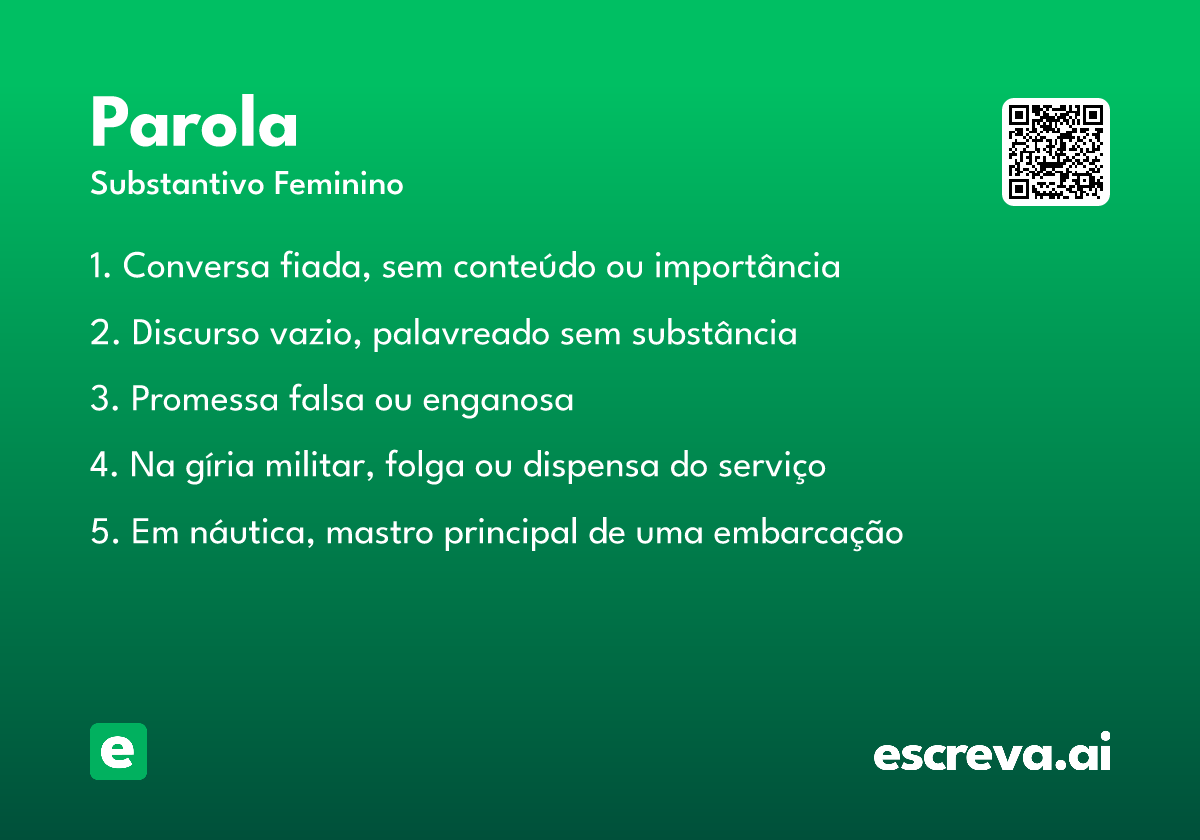 Parola
Substantivo Feminino

1. Conversa fiada, sem conteúdo ou importância

2. Discurso vazio, palavreado sem substância

3. Promessa falsa ou enganosa

4. Na gíria militar, folga ou dispensa do serviço

5. Em náutica, mastro principal de uma embarcação

e

escreva.ai